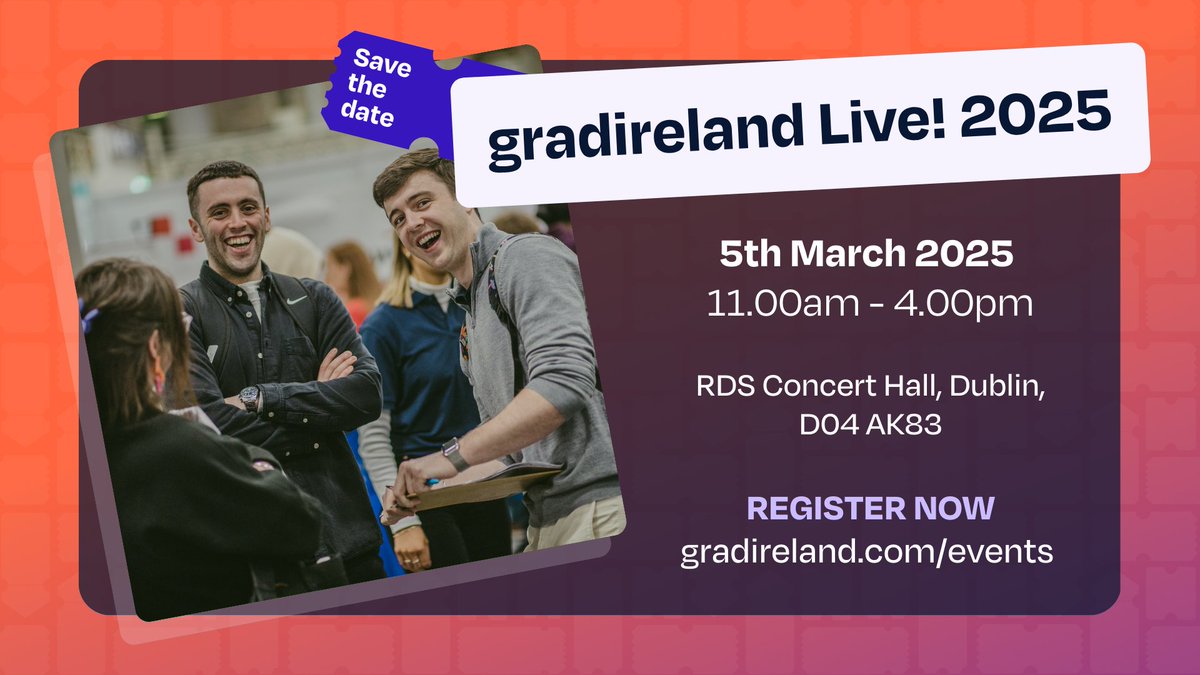 Save the date

gradireland Live! 2025

5th March 2025
11.00am - 4.00pm

RDS Concert Hall, Dublin, D04 AK83

REGISTER NOW
gradireland.com/events